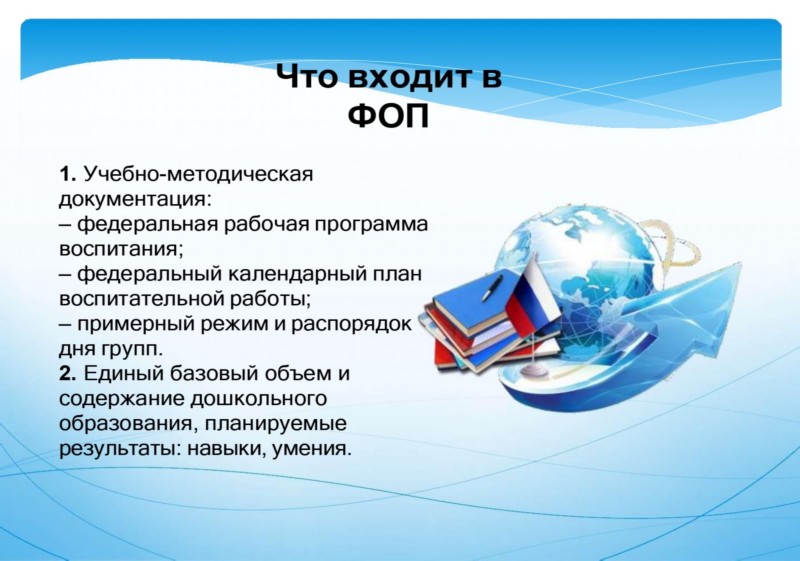 Что входит в ФОП

1. Учебно-методическая документация:
– федеральная рабочая программа воспитания;
– федеральный календарный план воспитательной работы;
– примерный режим и распорядок дня групп.
2. Единый базовый объем и содержание дошкольного образования, планируемые результаты: навыки, умения.